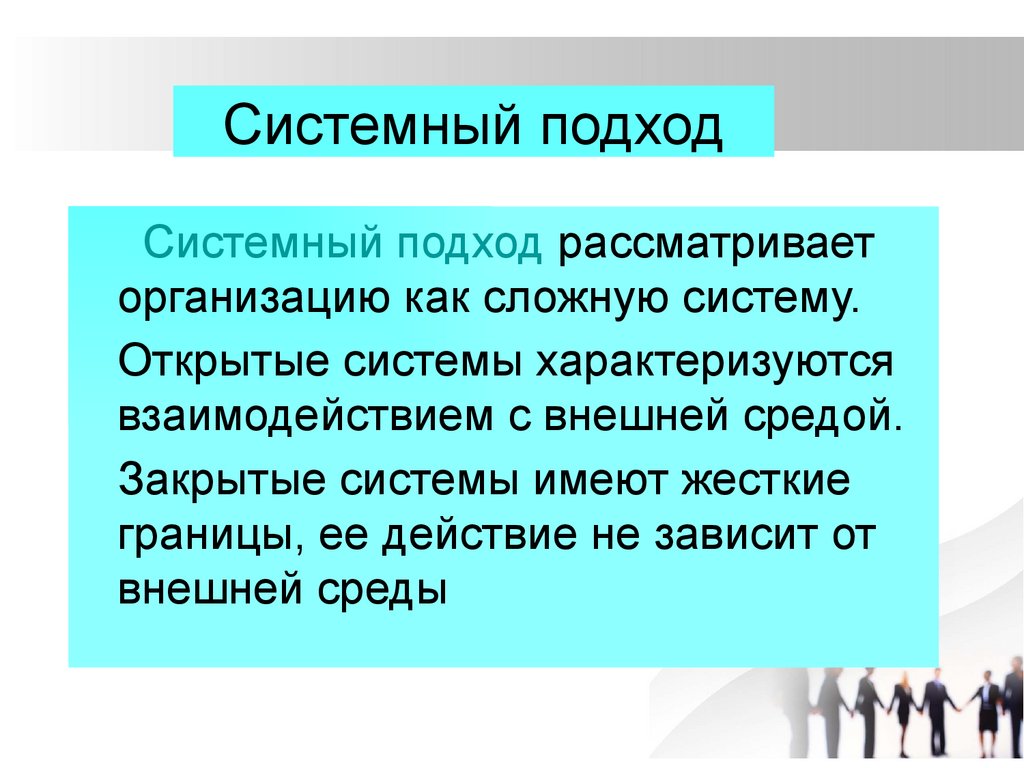 Системный подход

Системный подход рассматривает организацию как сложную систему.

Открытые системы характеризуются взаимодействием с внешней средой.

Закрытые системы имеют жесткие границы, ее действие не зависит от внешней среды